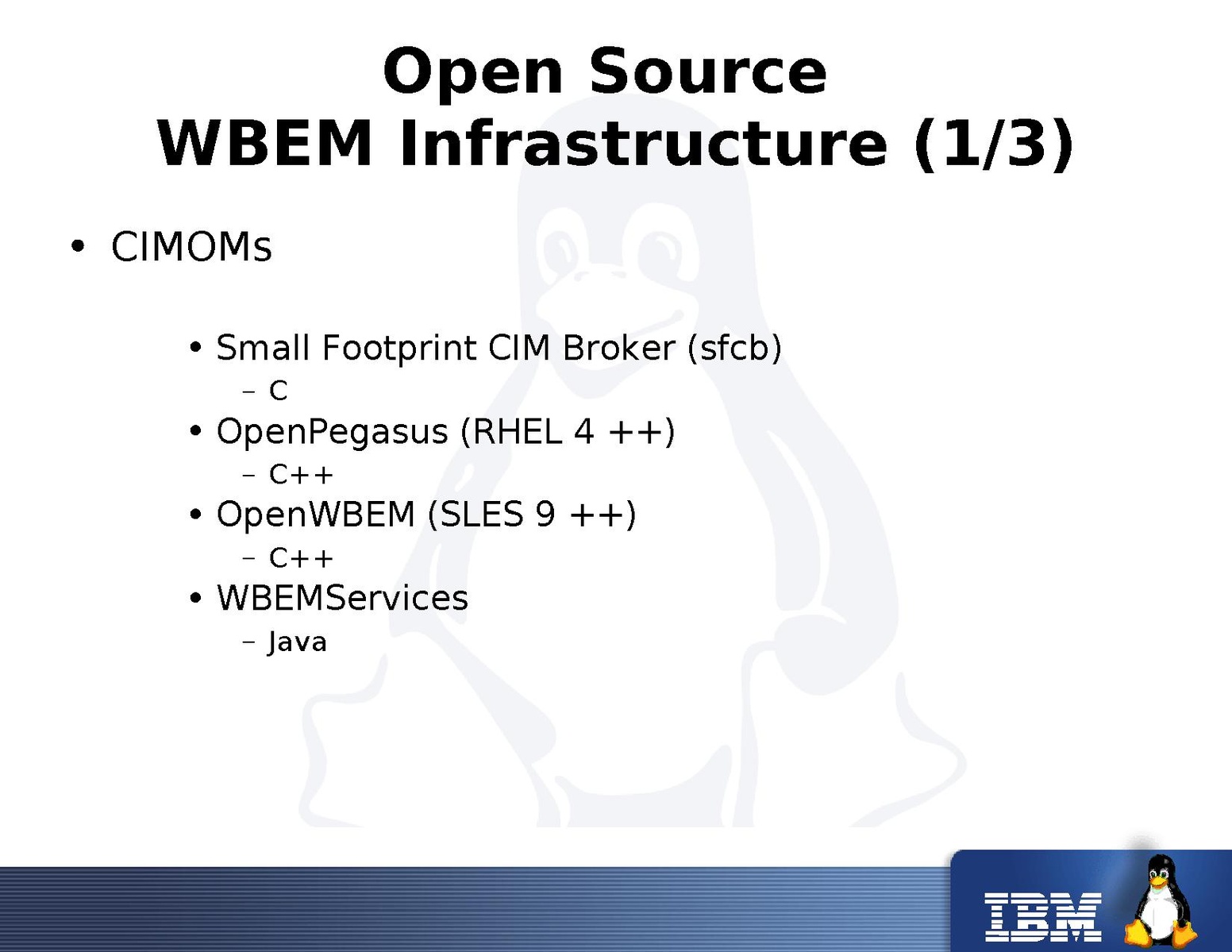 Open Source
WBEM Infrastructure (1/3)

• CIMOMs

• Small Footprint CIM Broker (sfcb)
– C
• OpenPegasus (RHEL 4 ++)
– C++
• OpenWBEM (SLES 9 ++)
– C++
• WBEMServices
– Java

IBM